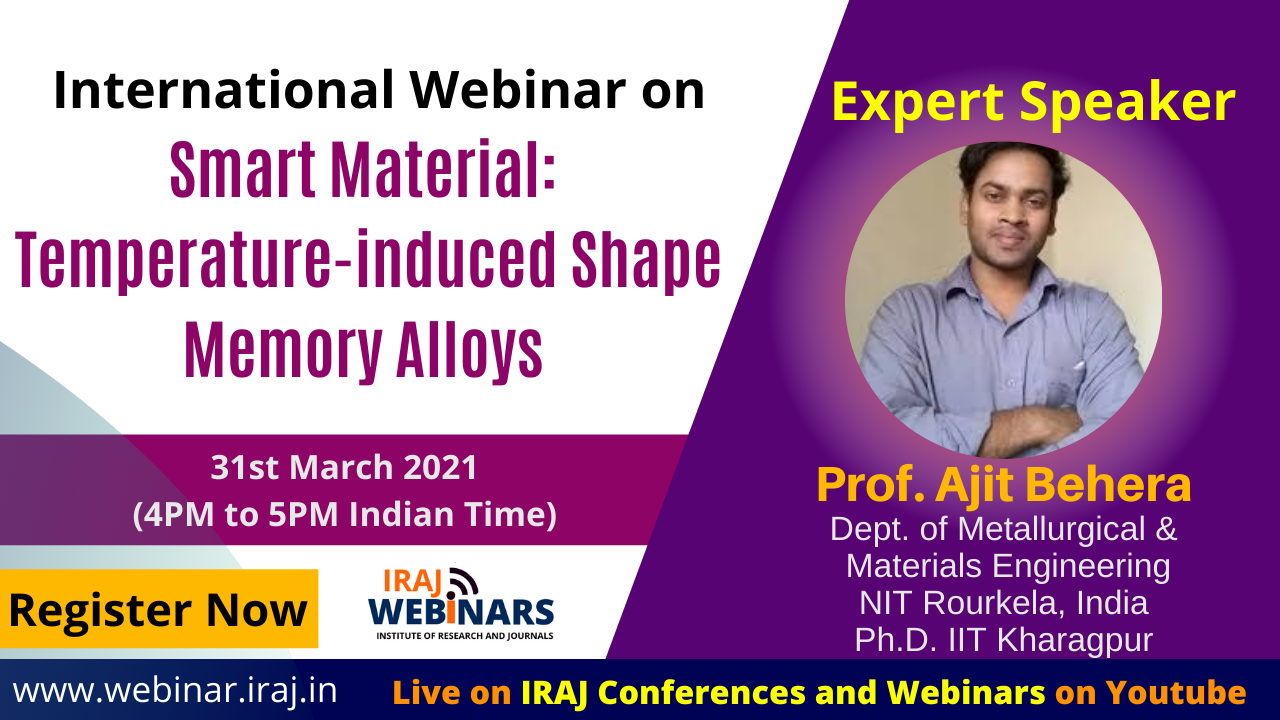 International Webinar on
Smart Material: Temperature-induced Shape Memory Alloys

31st March 2021
(4PM to 5PM Indian Time)

Register Now

IRAJ WEBINARS
INSTITUTE OF RESEARCH AND JOURNALS

Expert Speaker

Prof. Ajit Behera
Dept. of Metallurgical & Materials Engineering
NIT Rourkela, India
Ph.D. IIT Kharagpur

www.webinar.iraj.in

Live on IRAJ Conferences and Webinars on Youtube